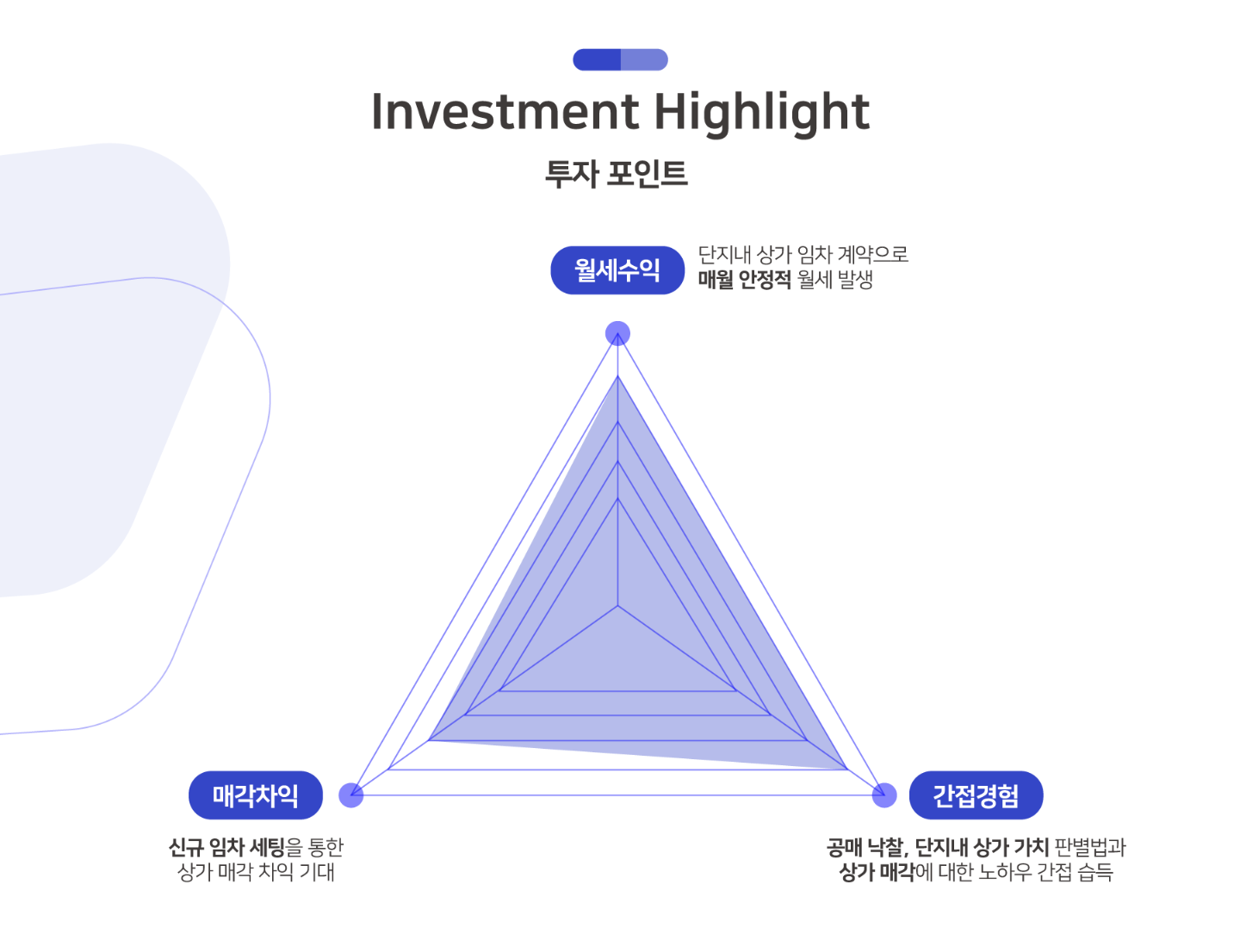 Investment Highlight

투자 포인트

월세수익

단지내 상가 임차 계약으로
매월 안정적 월세 발생

매각차익

신규 임차 세팅을 통한
상가 매각 차익 기대

간접경험

공매 낙찰, 단지내 상가 가치 판별법과
상가 매각에 대한 노하우 간접 습득